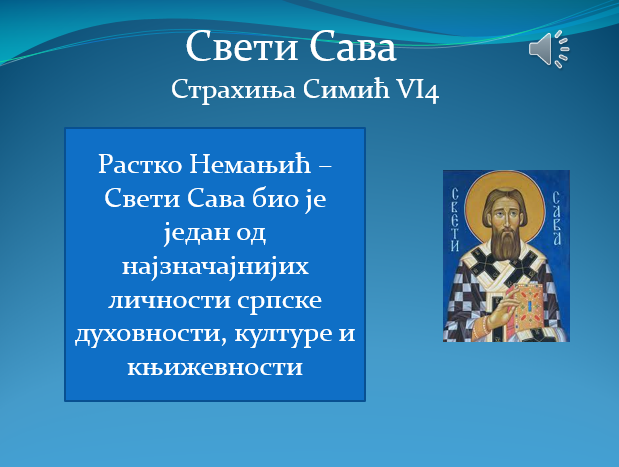 Свети Сава
Страхиња Симић VI4

Растко Немањић – Свети Сава био је један од најзначајнијих личности српске духовности, културе и књижевности

СВЕТИ САВА